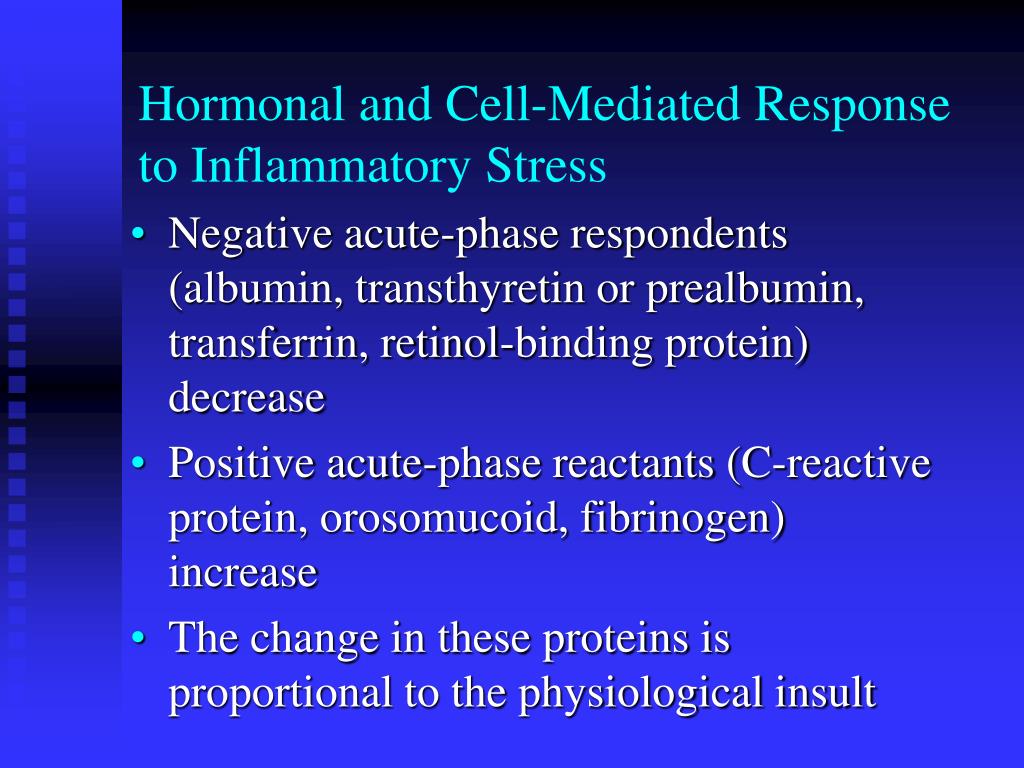 Hormonal and Cell-Mediated Response to Inflammatory Stress

• Negative acute-phase respondents (albumin, transthyretin or prealbumin, transferrin, retinol-binding protein) decrease
• Positive acute-phase reactants (C-reactive protein, orosomucoid, fibrinogen) increase
• The change in these proteins is proportional to the physiological insult